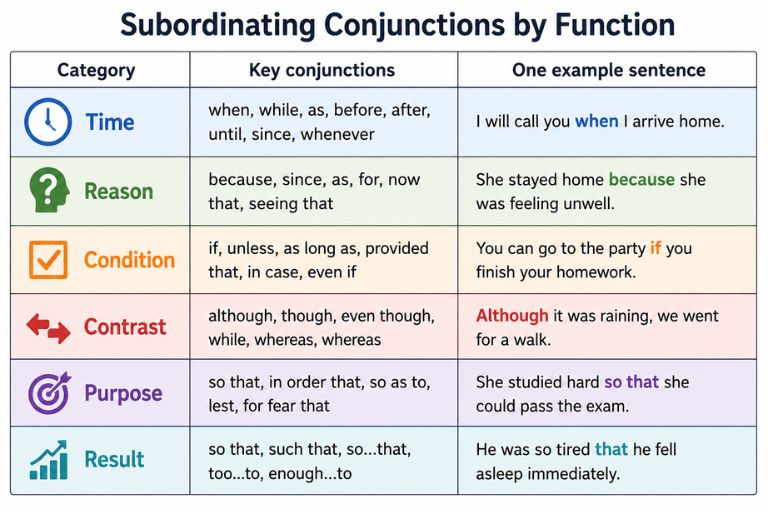 Subordinating Conjunctions by Function

| Category | Key conjunctions | One example sentence |
|---|---|---|
| Time | when, while, as, before, after, until, since, whenever | I will call you when I arrive home. |
| Reason | because, since, as, for, now that, seeing that | She stayed home because she was feeling unwell. |
| Condition | if, unless, as long as, provided that, in case, even if | You can go to the party if you finish your homework. |
| Contrast | although, though, even though, while, whereas, whereas | Although it was raining, we went for a walk. |
| Purpose | so that, in order that, so as to, lest, for fear that | She studied hard so that she could pass the exam. |
| Result | so that, such that, so...that, too...to, enough...to | He was so tired that he fell asleep immediately. |